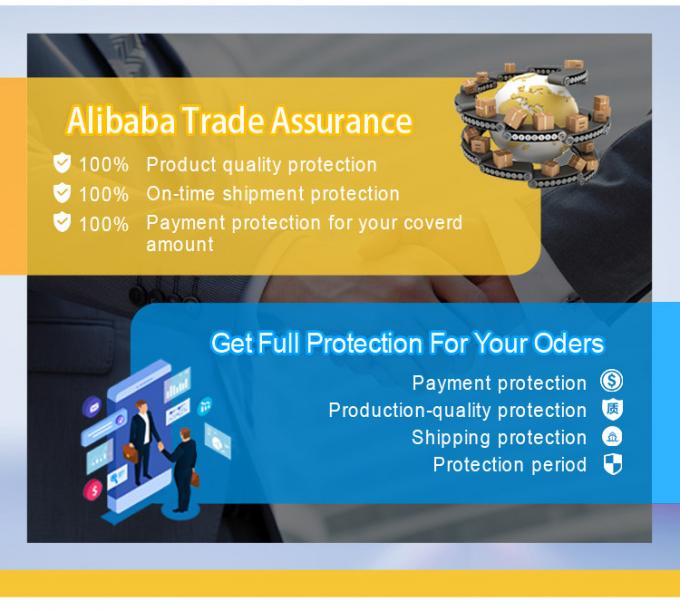 Alibaba Trade Assurance

100% Product quality protection
100% On-time shipment protection
100% Payment protection for your coverd amount

Get Full Protection For Your Oders

Payment protection
Production-quality protection 质
Shipping protection
Protection period